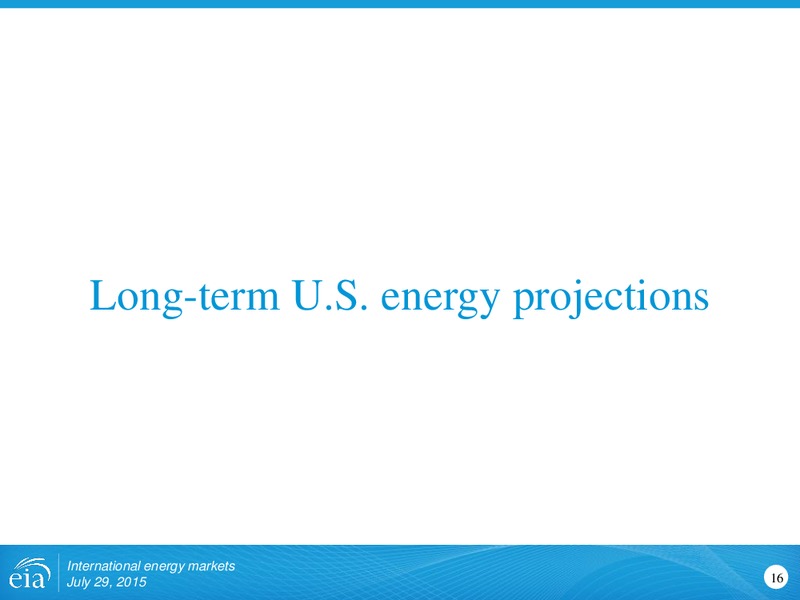 Long-term U.S. energy projections

eia

International energy markets
July 29, 2015

16